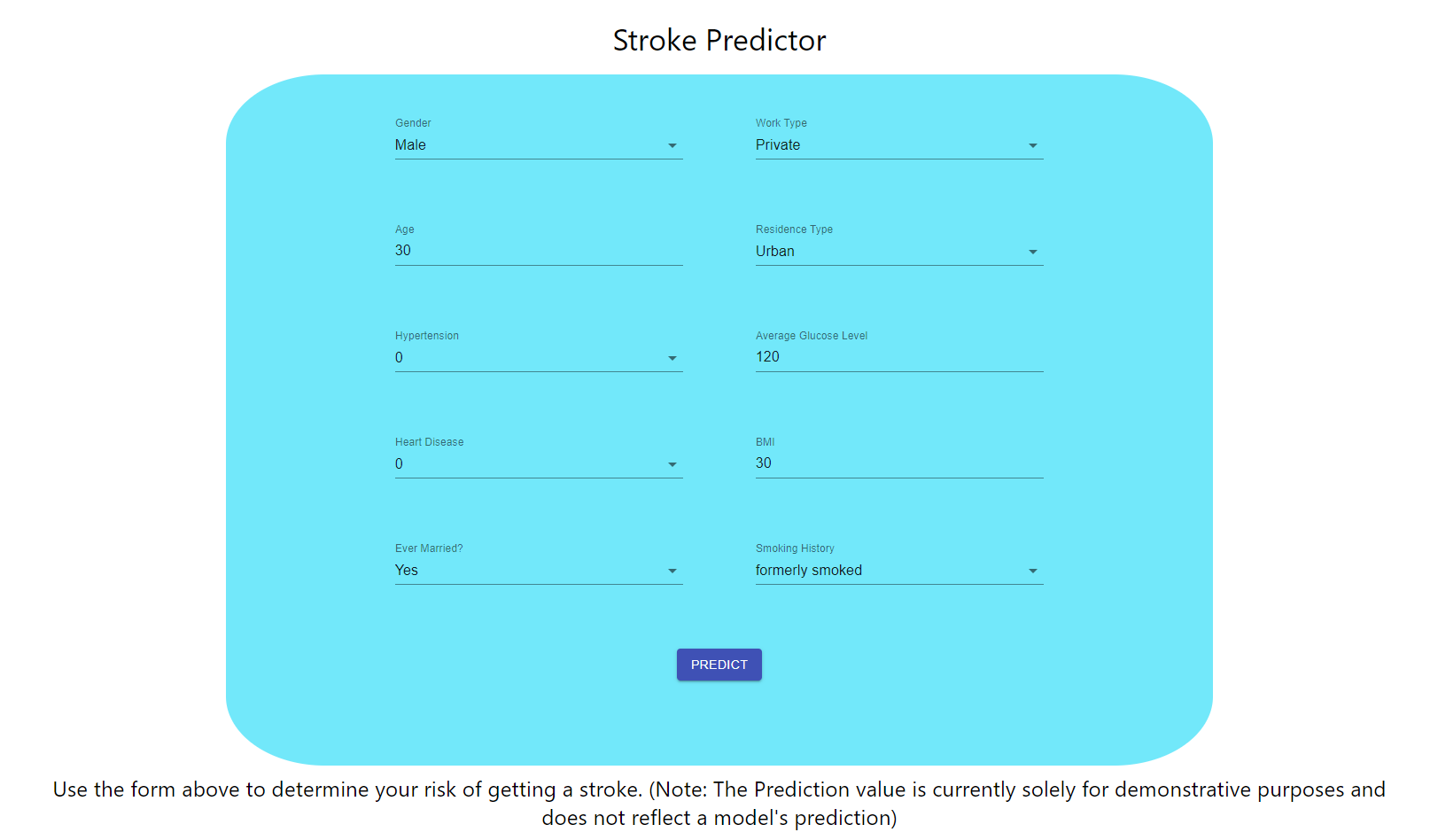 Stroke Predictor

Gender
Male

Age
30

Hypertension
0

Heart Disease
0

Ever Married?
Yes

Work Type
Private

Residence Type
Urban

Average Glucose Level
120

BMI
30

Smoking History
formerly smoked

PREDICT

Use the form above to determine your risk of getting a stroke. (Note: The Prediction value is currently solely for demonstrative purposes and does not reflect a model's prediction)